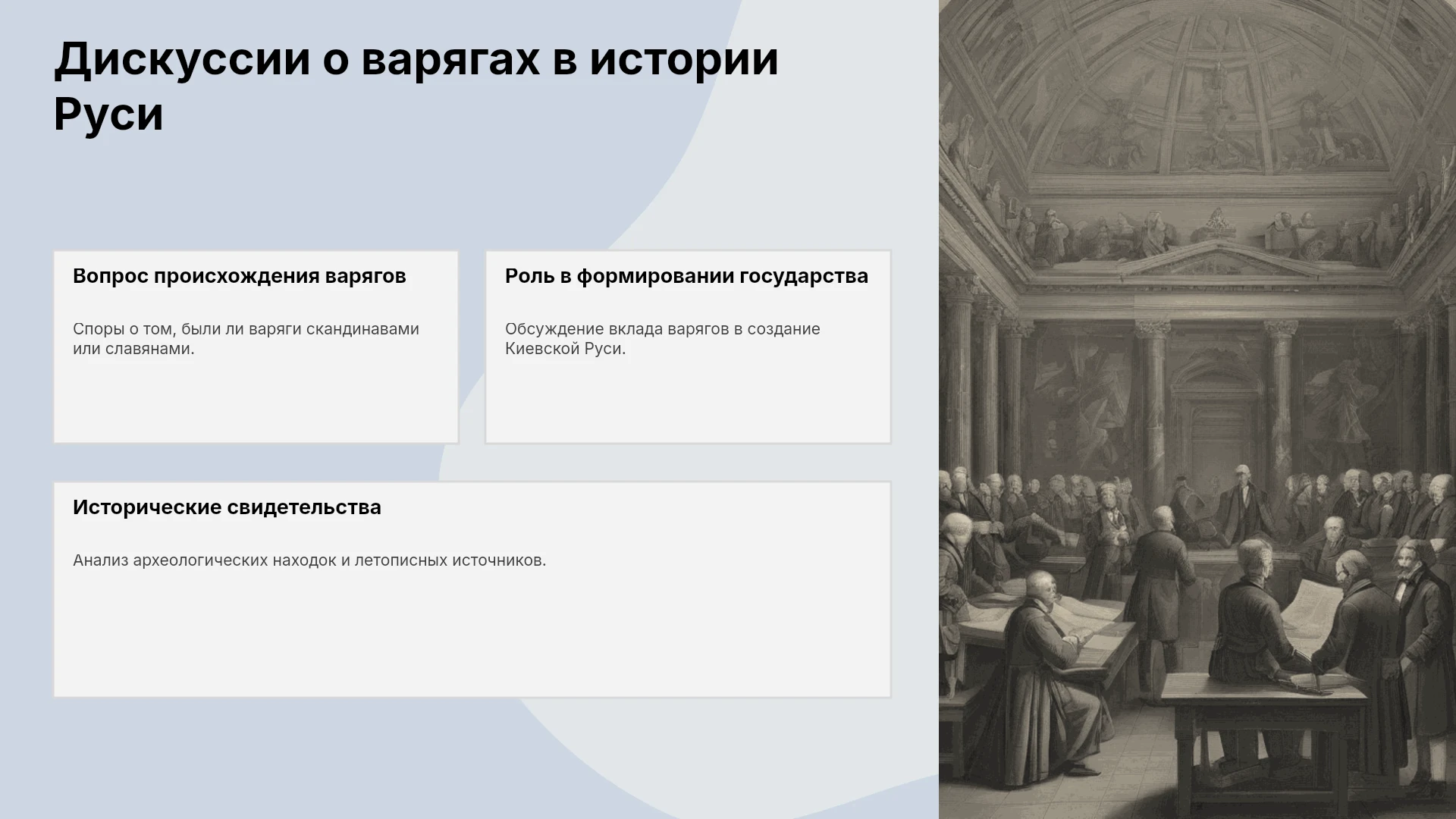 Дискуссии о варягах в истории Руси

Вопрос происхождения варягов

Споры о том, были ли варяги скандинавами или славянами.

Роль в формировании государства

Обсуждение вклада варягов в создание Киевской Руси.

Исторические свидетельства

Анализ археологических находок и летописных источников.